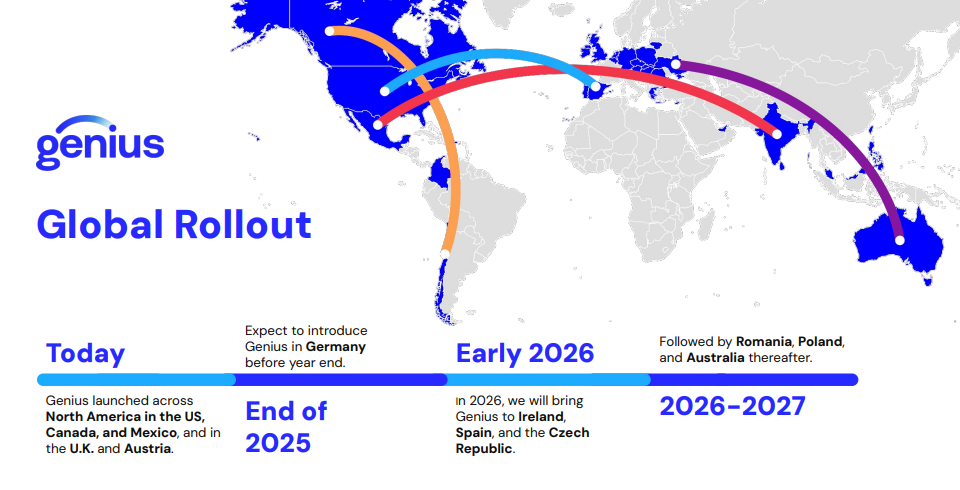 genius

Global Rollout

Today

Genius launched across North America in the US, Canada, and Mexico, and in the U.K. and Austria.

Expect to introduce Genius in Germany before year end.

End of 2025

Early 2026

In 2026, we will bring Genius to Ireland, Spain, and the Czech Republic.

Followed by Romania, Poland, and Australia thereafter.

2026-2027